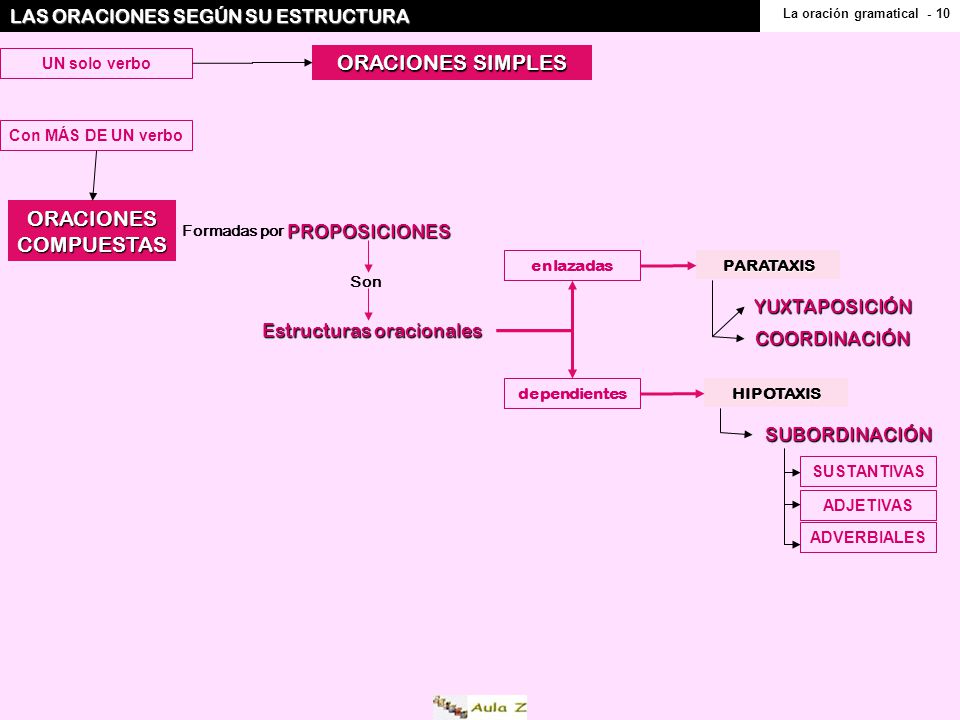 LAS ORACIONES SEGÚN SU ESTRUCTURA

La oración gramatical - 10

UN solo verbo

ORACIONES SIMPLES

Con MÁS DE UN verbo

ORACIONES COMPUESTAS

Formadas por PROPOSICIONES

Son

Estructuras oracionales

enlazadas

PARATAXIS

YUXTAPOSICIÓN

COORDINACIÓN

dependientes

HIPOTAXIS

SUBORDINACIÓN

SUSTANTIVAS

ADJETIVAS

ADVERBIALES

Aula Z